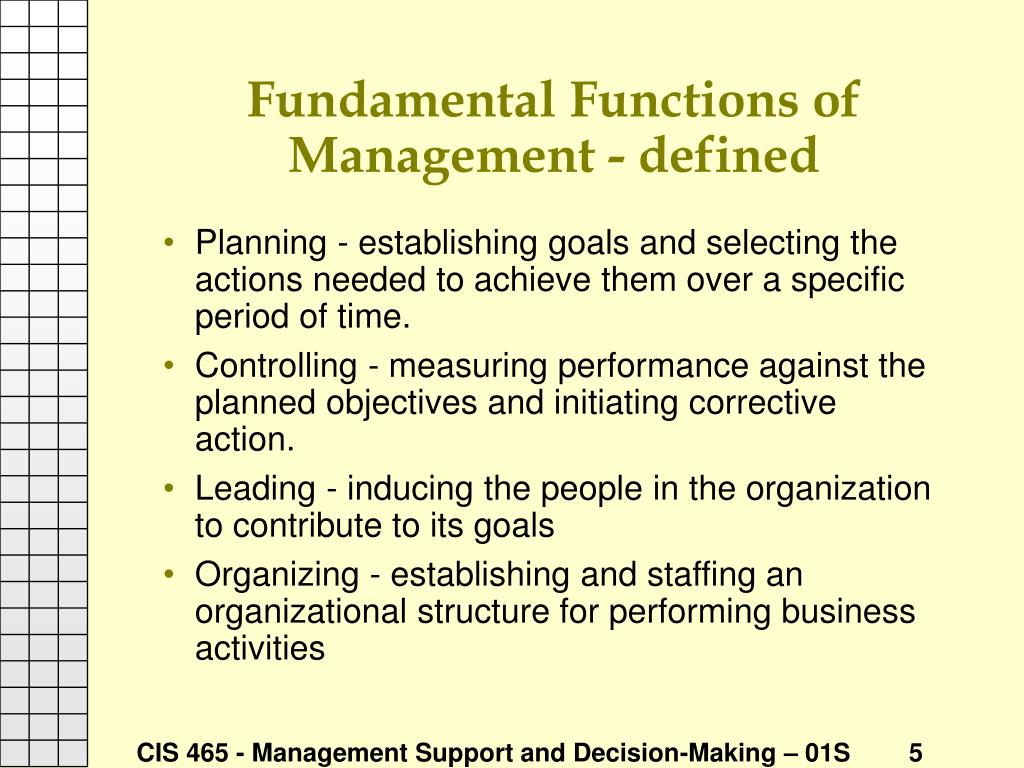 Fundamental Functions of Management - defined

• Planning - establishing goals and selecting the actions needed to achieve them over a specific period of time.
• Controlling - measuring performance against the planned objectives and initiating corrective action.
• Leading - inducing the people in the organization to contribute to its goals
• Organizing - establishing and staffing an organizational structure for performing business activities

CIS 465 - Management Support and Decision-Making – 01S 5